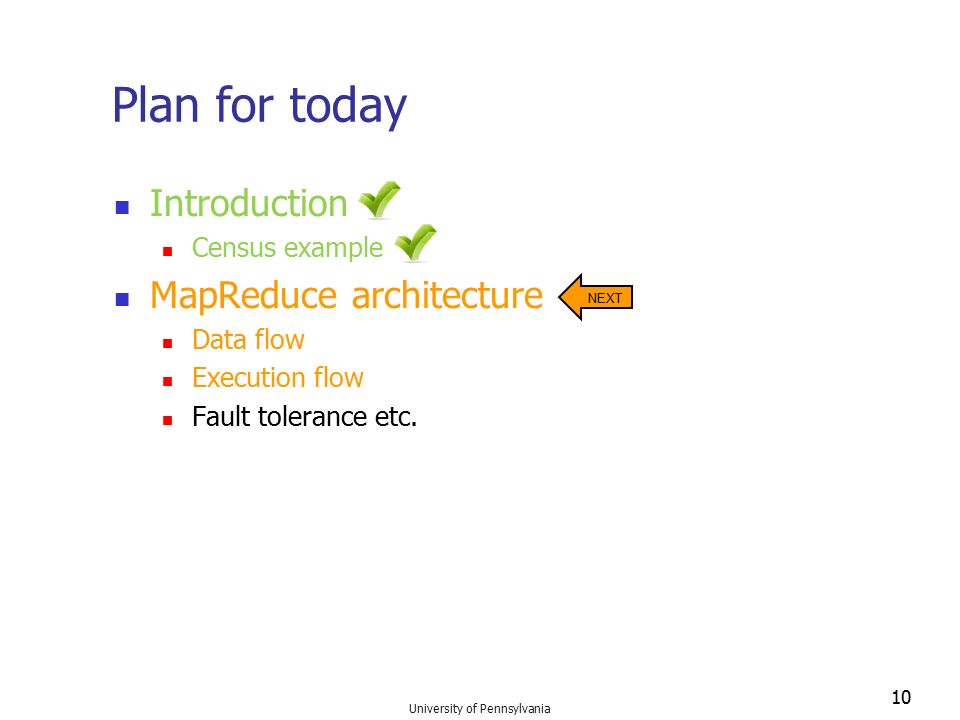 Plan for today

- Introduction
  - Census example
- MapReduce architecture NEXT
  - Data flow
  - Execution flow
  - Fault tolerance etc.

University of Pennsylvania

10